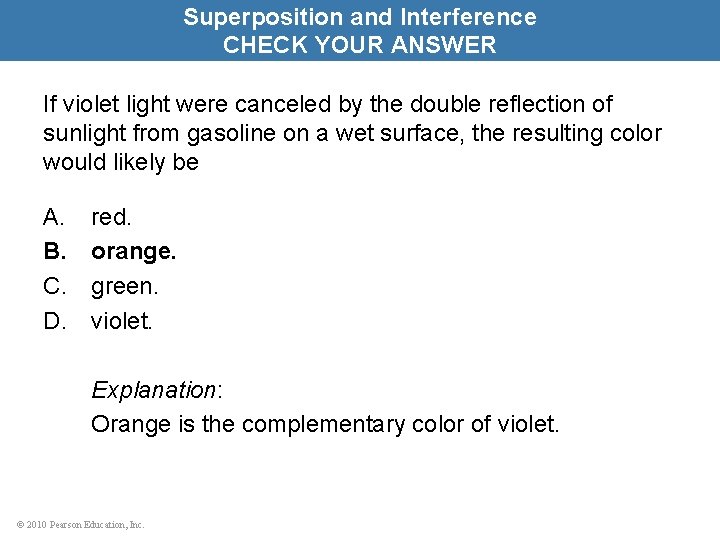 Superposition and Interference
CHECK YOUR ANSWER

If violet light were canceled by the double reflection of sunlight from gasoline on a wet surface, the resulting color would likely be

A. red.
B. orange.
C. green.
D. violet.

Explanation:
Orange is the complementary color of violet.

© 2010 Pearson Education, Inc.